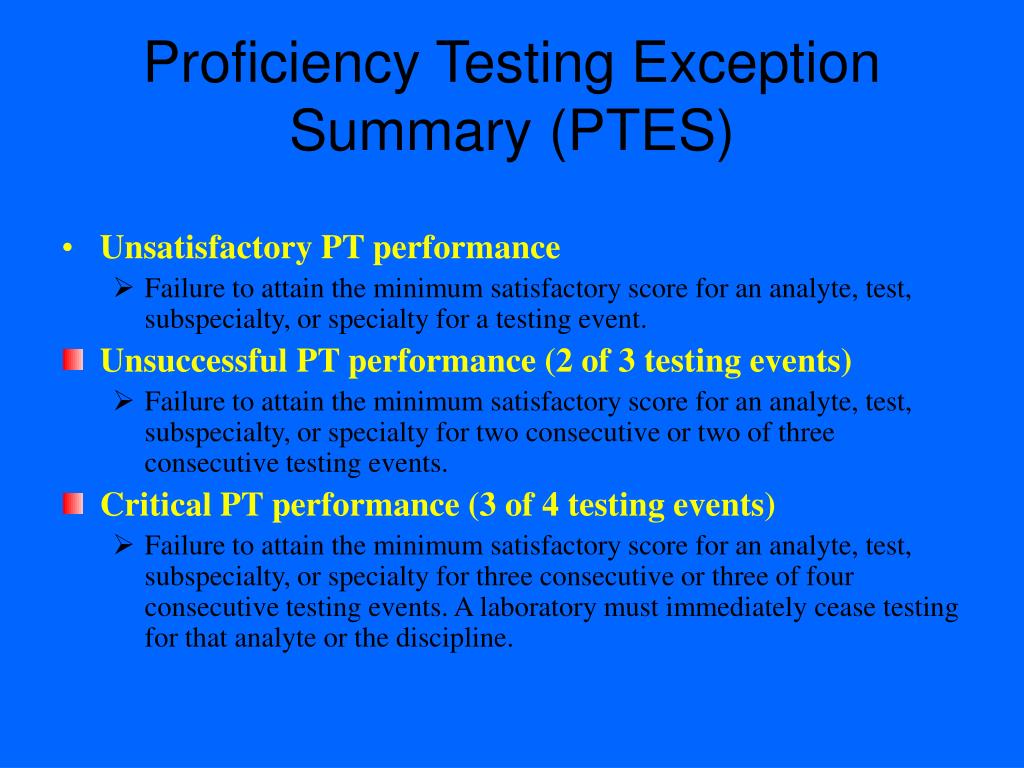 Proficiency Testing Exception Summary (PTES)

• Unsatisfactory PT performance
  ➢ Failure to attain the minimum satisfactory score for an analyte, test, subspecialty, or specialty for a testing event.

Unsuccessful PT performance (2 of 3 testing events)
  ➢ Failure to attain the minimum satisfactory score for an analyte, test, subspecialty, or specialty for two consecutive or two of three consecutive testing events.

Critical PT performance (3 of 4 testing events)
  ➢ Failure to attain the minimum satisfactory score for an analyte, test, subspecialty, or specialty for three consecutive or three of four consecutive testing events. A laboratory must immediately cease testing for that analyte or the discipline.